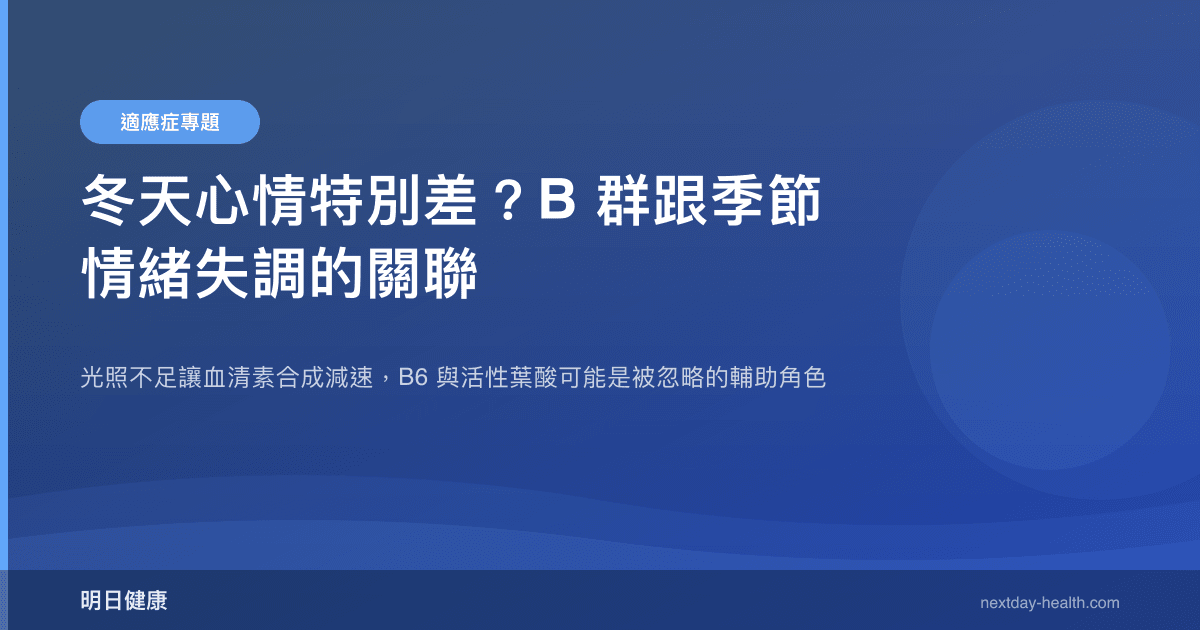 適應症專題

冬天心情特別差？B 群跟季節情緒失調的關聯

光照不足讓血清素合成減速，B6 與活性葉酸可能是被忽略的輔助角色

明日健康

nextday-health.com